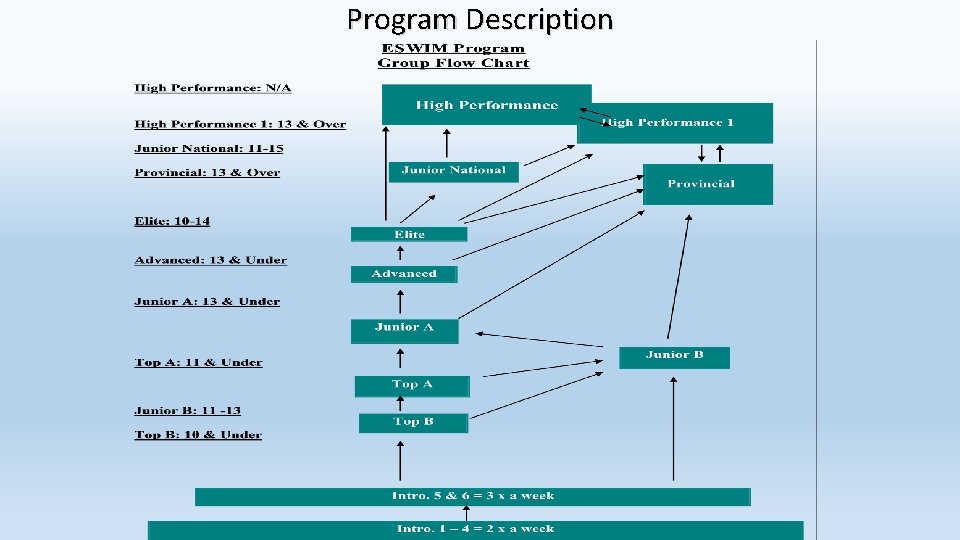 Program Description

ESWIM Program
Group Flow Chart

High Performance: N/A

High Performance 1: 13 & Over

Junior National: 11-15

Provincial: 13 & Over

Elite: 10-14

Advanced: 13 & Under

Junior A: 13 & Under

Top A: 11 & Under

Junior B: 11 -13

Top B: 10 & Under

High Performance

High Performance 1

Junior National

Provincial

Elite

Advanced

Junior A

Junior B

Top A

Top B

Intro. 5 & 6 = 3 x a week

Intro. 1 – 4 = 2 x a week